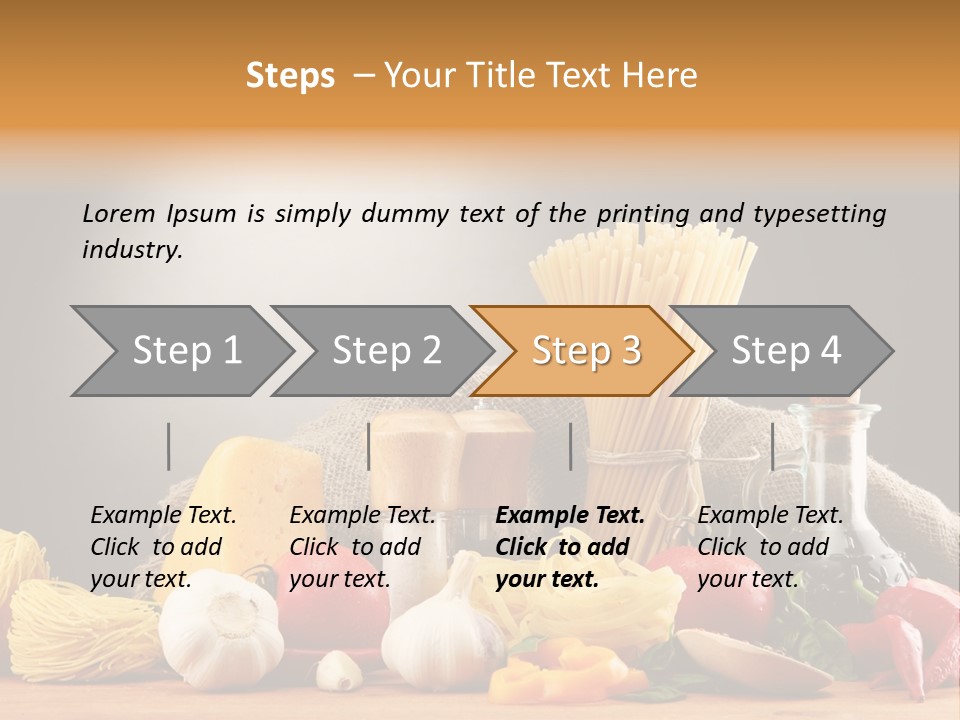 Steps – Your Title Text Here

Lorem Ipsum is simply dummy text of the printing and typesetting industry.

Step 1

Step 2

Step 3

Step 4

Example Text. Click to add your text.

Example Text. Click to add your text.

Example Text. Click to add your text.

Example Text. Click to add your text.